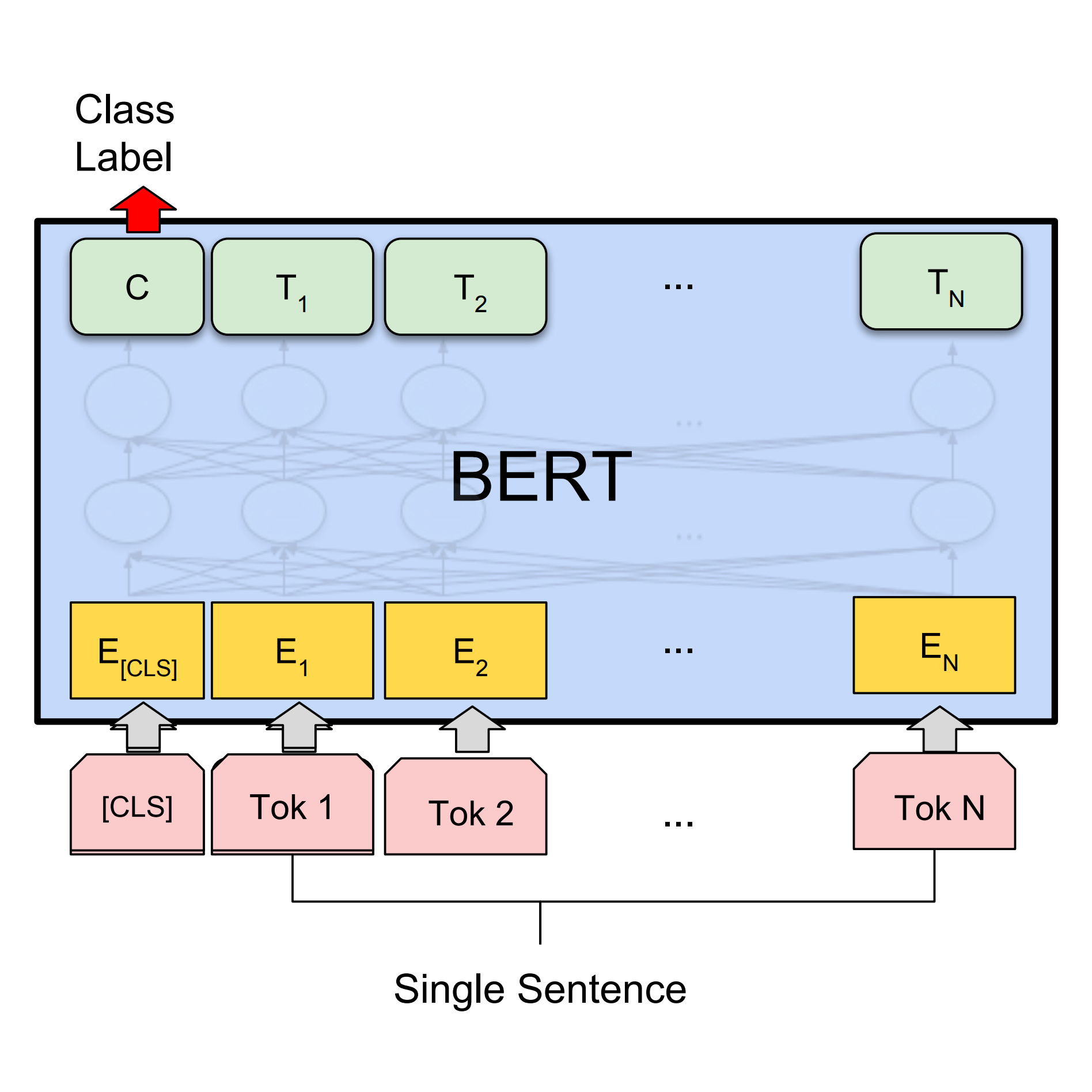 Class Label

C

$T_1$

$T_2$

...

$T_N$

BERT

$E_{[CLS]}$

$E_1$

$E_2$

...

$E_N$

[CLS]

Tok 1

Tok 2

...

Tok N

Single Sentence